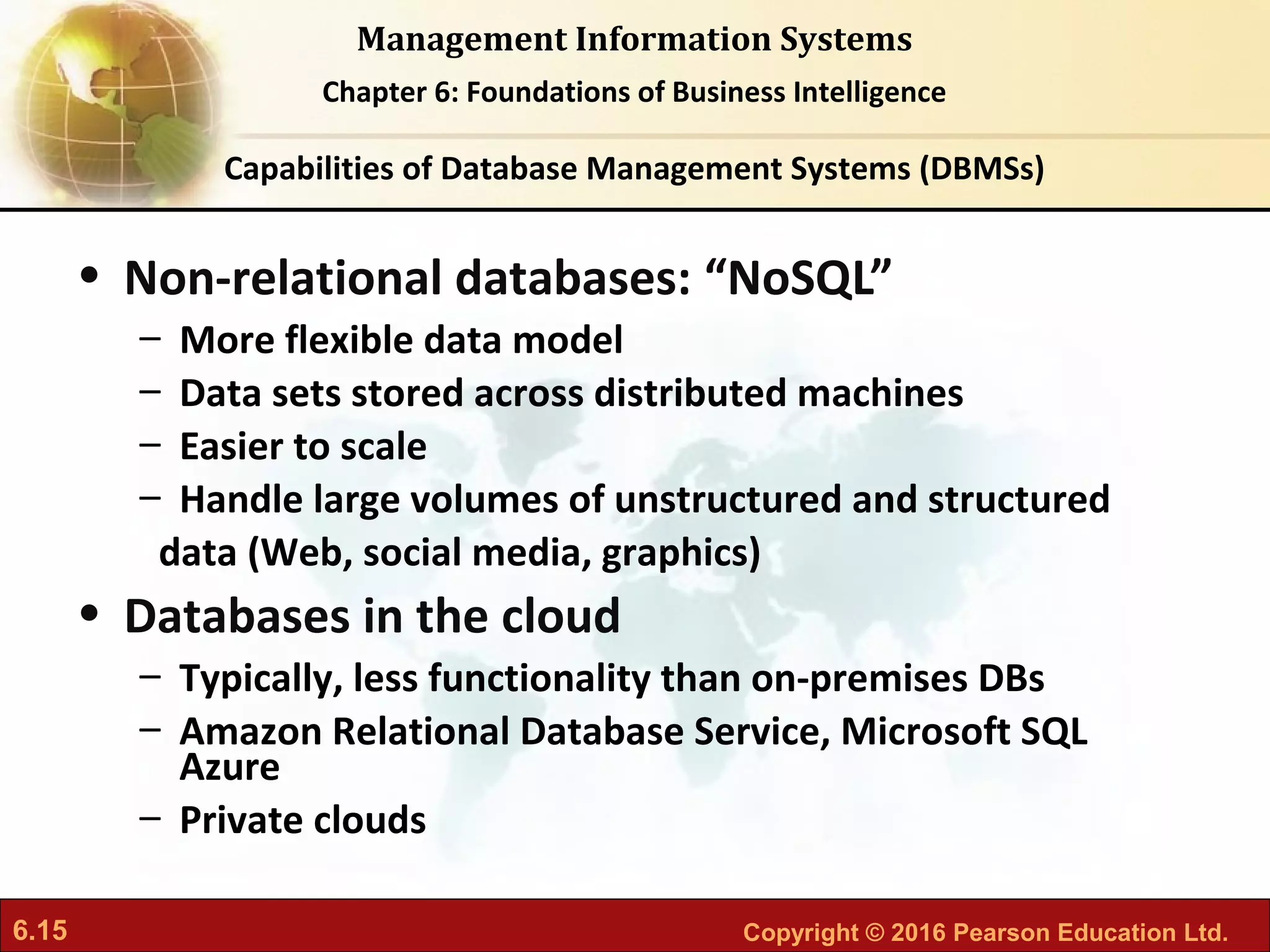 Management Information Systems

Chapter 6: Foundations of Business Intelligence

Capabilities of Database Management Systems (DBMSs)

• Non-relational databases: “NoSQL”
– More flexible data model
– Data sets stored across distributed machines
– Easier to scale
– Handle large volumes of unstructured and structured data (Web, social media, graphics)

• Databases in the cloud
– Typically, less functionality than on-premises DBs
– Amazon Relational Database Service, Microsoft SQL Azure
– Private clouds

6.15

Copyright © 2016 Pearson Education Ltd.